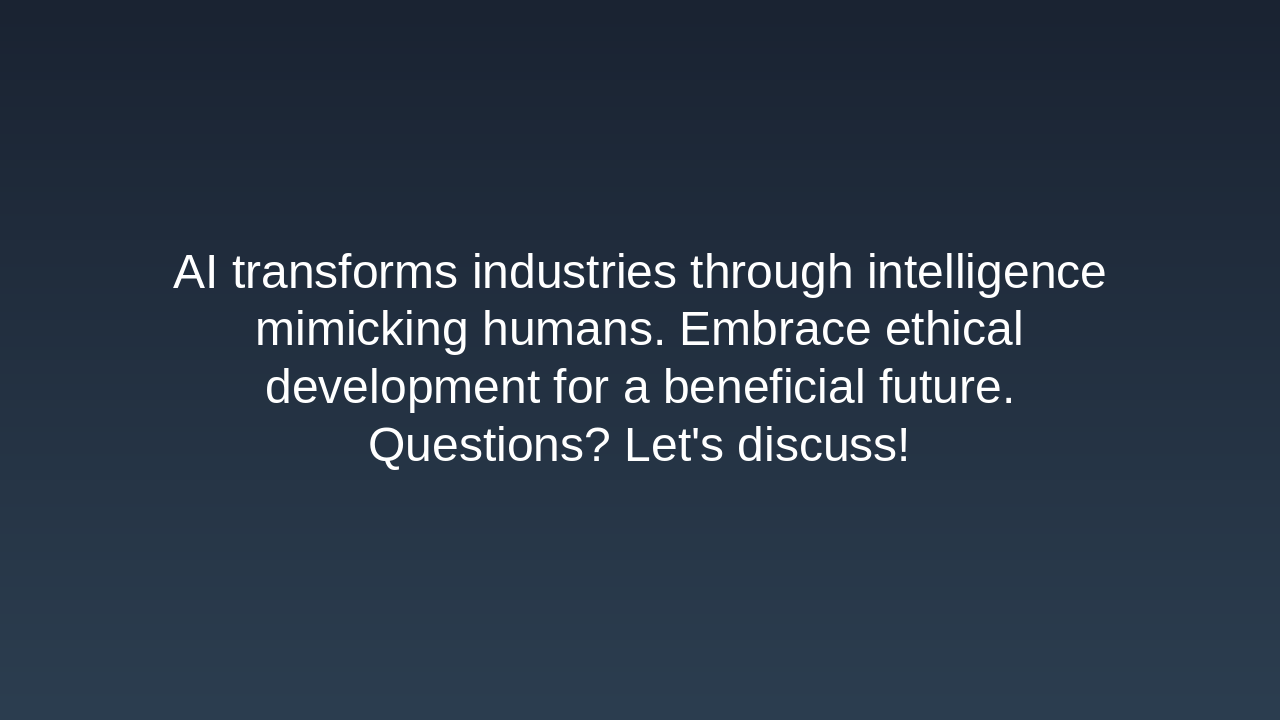 AI transforms industries through intelligence mimicking humans. Embrace ethical development for a beneficial future. Questions? Let's discuss!